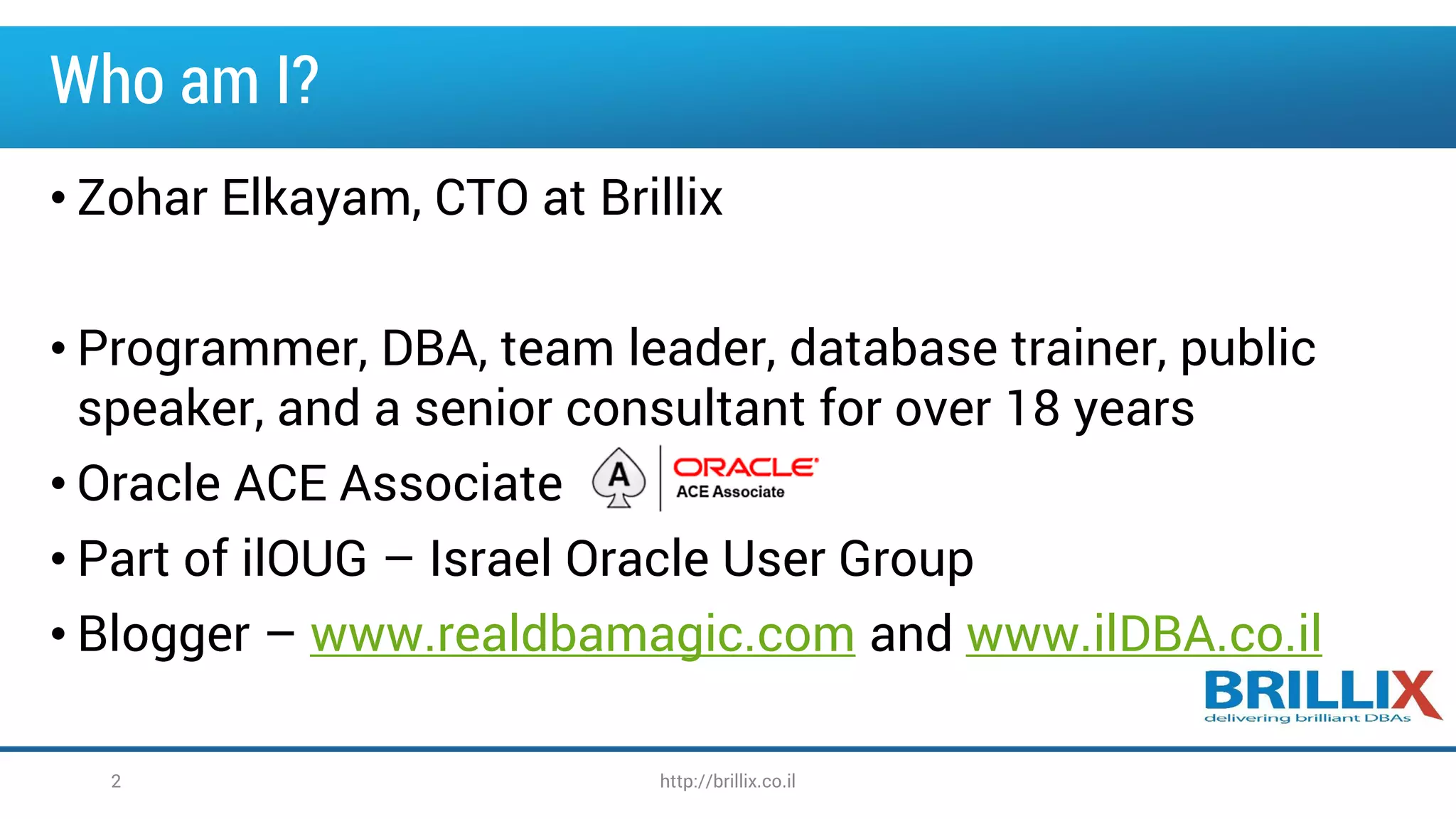 Who am I?

• Zohar Elkayam, CTO at Brillix

• Programmer, DBA, team leader, database trainer, public speaker, and a senior consultant for over 18 years
• Oracle ACE Associate A ORACLE ACE Associate
• Part of ilOUG – Israel Oracle User Group
• Blogger – www.realdbamagic.com and www.ilDBA.co.il

BRILLIX
delivering brilliant DBAs

2 http://brillix.co.il